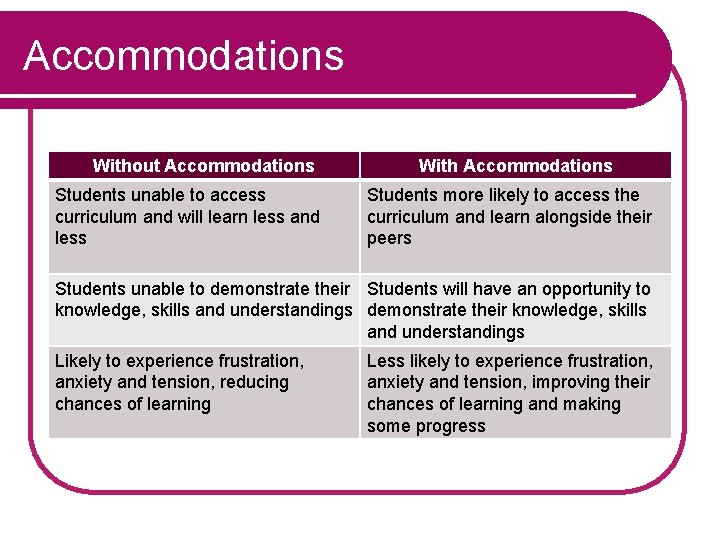 Accommodations

| Without Accommodations | With Accommodations |
|---|---|
| Students unable to access curriculum and will learn less and less | Students more likely to access the curriculum and learn alongside their peers |
| Students unable to demonstrate their knowledge, skills and understandings | Students will have an opportunity to demonstrate their knowledge, skills and understandings |
| Likely to experience frustration, anxiety and tension, reducing chances of learning | Less likely to experience frustration, anxiety and tension, improving their chances of learning and making some progress |